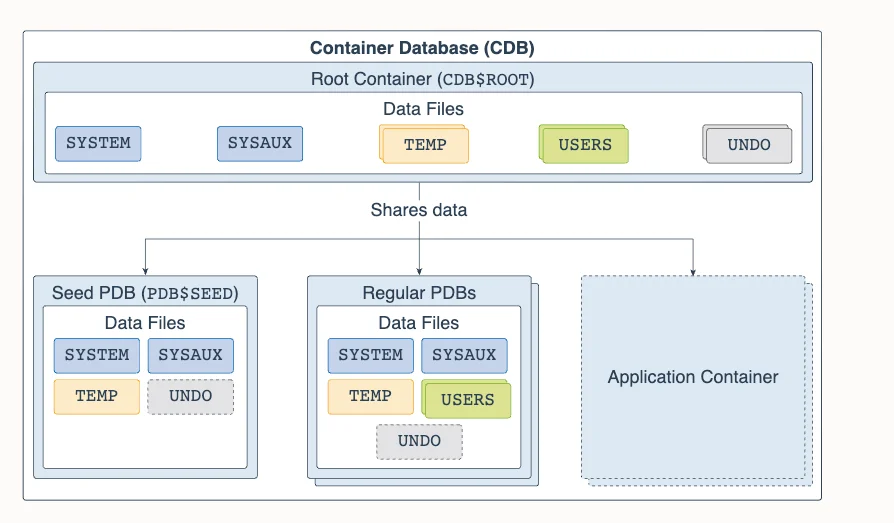 Container Database (CDB)

Root Container (CDB$ROOT)

Data Files

SYSTEM

SYSAUX

TEMP

USERS

UNDO

Shares data

Seed PDB (PDB$SEED)

Data Files

SYSTEM

SYSAUX

TEMP

UNDO

Regular PDBs

Data Files

SYSTEM

SYSAUX

TEMP

USERS

UNDO

Application Container